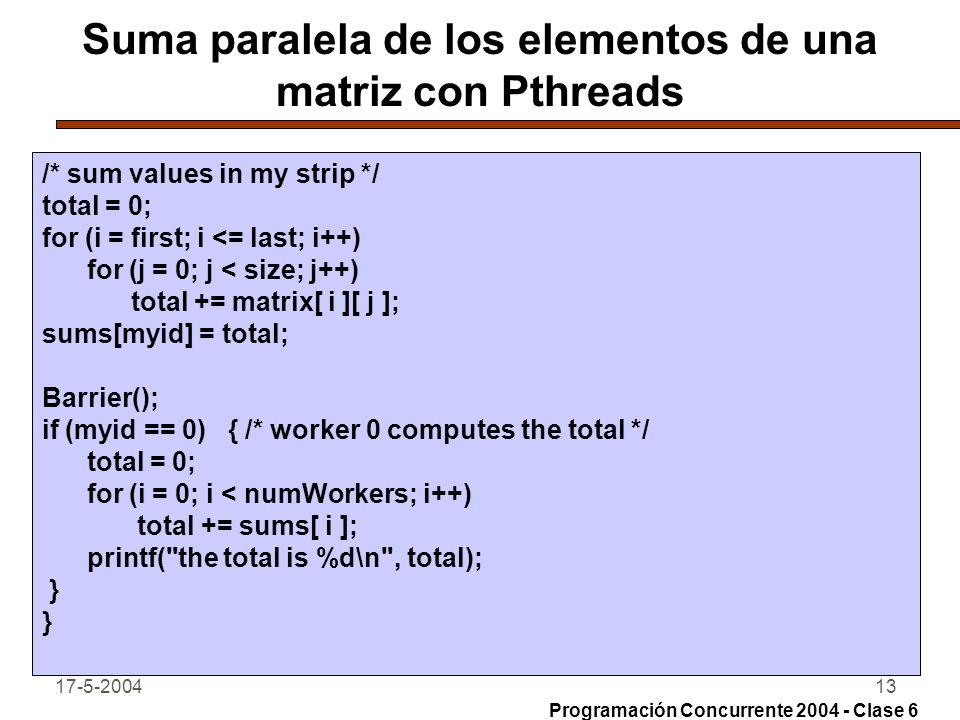 Suma paralela de los elementos de una matriz con Pthreads

/* sum values in my strip */
total = 0;
for (i = first; i <= last; i++)
    for (j = 0; j < size; j++)
        total += matrix[ i ][ j ];
sums[myid] = total;

Barrier();
if (myid == 0)   { /* worker 0 computes the total */
    total = 0;
    for (i = 0; i < numWorkers; i++)
        total += sums[ i ];
    printf("the total is %d\n", total);
 }
}

17-5-2004

13

Programación Concurrente 2004 - Clase 6